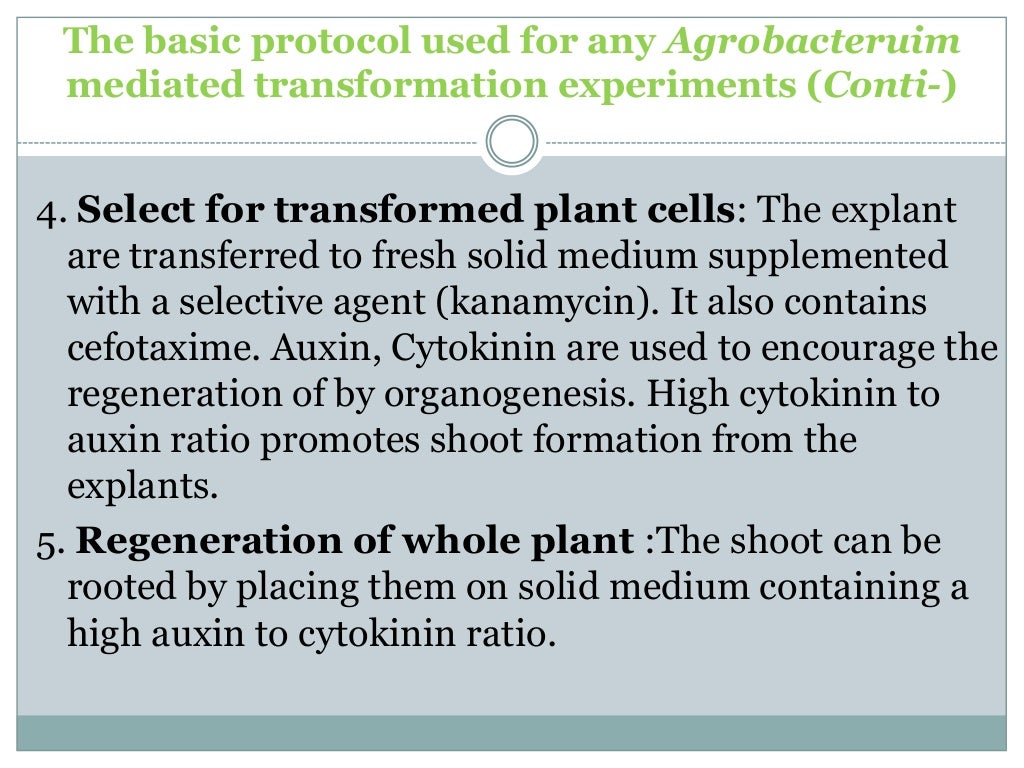 The basic protocol used for any Agrobacteruim mediated transformation experiments (Conti-)

4. Select for transformed plant cells: The explant are transferred to fresh solid medium supplemented with a selective agent (kanamycin). It also contains cefotaxime. Auxin, Cytokinin are used to encourage the regeneration of by organogenesis. High cytokinin to auxin ratio promotes shoot formation from the explants.

5. Regeneration of whole plant :The shoot can be rooted by placing them on solid medium containing a high auxin to cytokinin ratio.